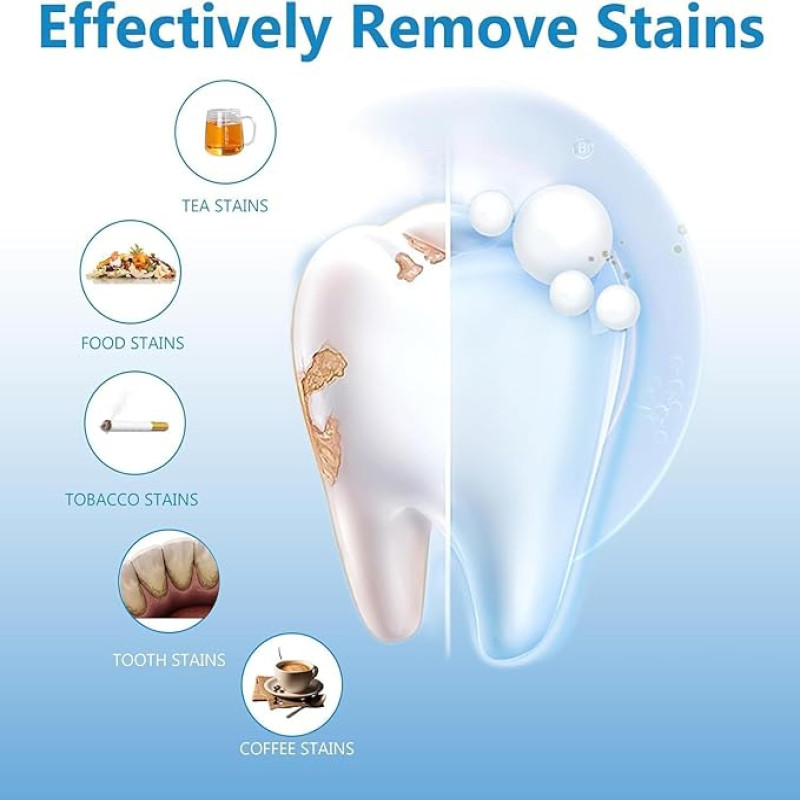 Effectively Remove Stains

TEA STAINS

FOOD STAINS

TOBACCO STAINS

TOOTH STAINS

COFFEE STAINS